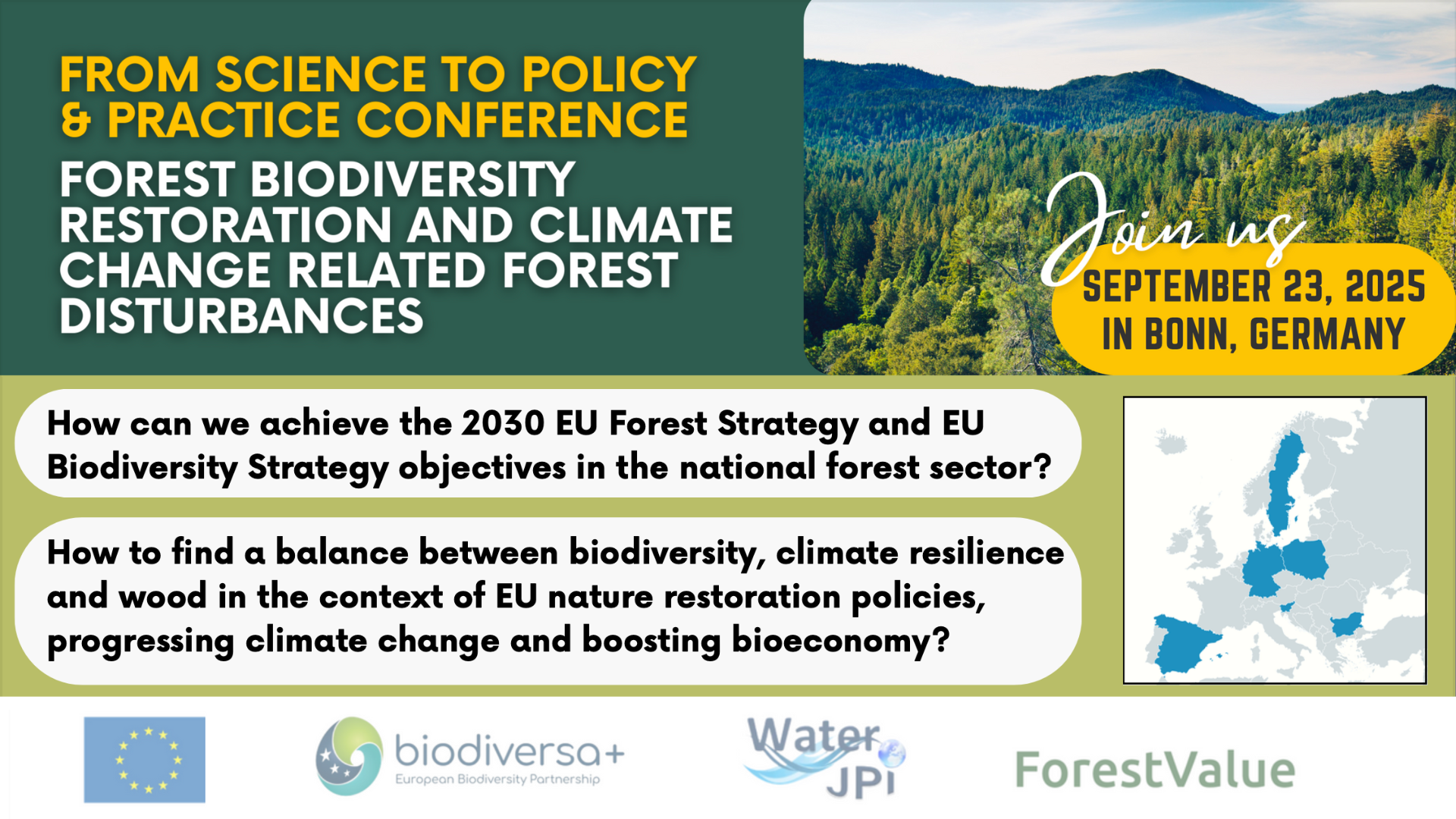 FROM SCIENCE TO POLICY & PRACTICE CONFERENCE

FOREST BIODIVERSITY RESTORATION AND CLIMATE CHANGE RELATED FOREST DISTURBANCES

Join us

SEPTEMBER 23, 2025 IN BONN, GERMANY

How can we achieve the 2030 EU Forest Strategy and EU Biodiversity Strategy objectives in the national forest sector?

How to find a balance between biodiversity, climate resilience and wood in the context of EU nature restoration policies, progressing climate change and boosting bioeconomy?

biodiversa+
European Biodiversity Partnership

Water JPI

ForestValue